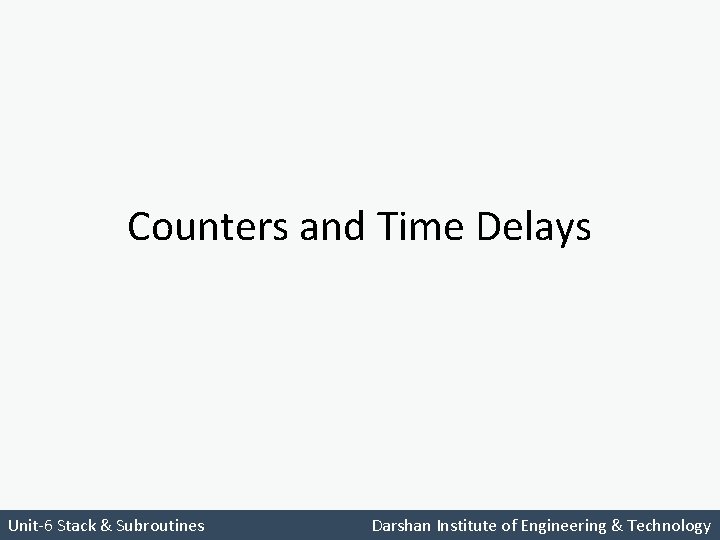 Counters and Time Delays

Unit-6 Stack & Subroutines

Darshan Institute of Engineering & Technology